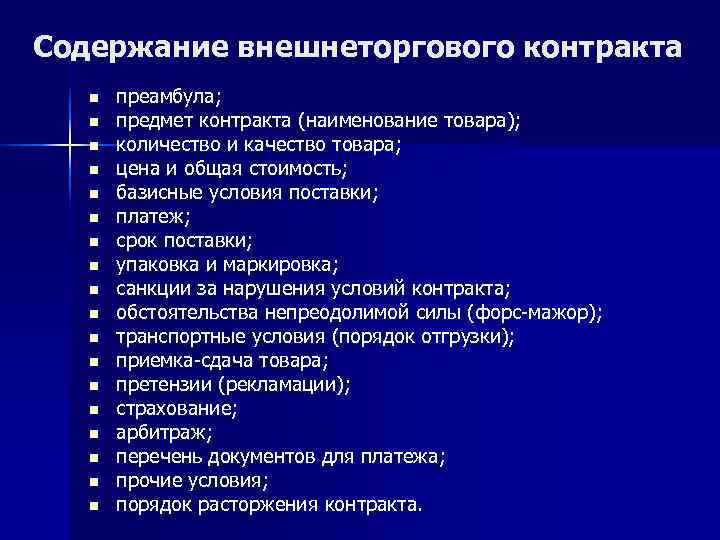 Содержание внешнеторгового контракта

- преамбула;
- предмет контракта (наименование товара);
- количество и качество товара;
- цена и общая стоимость;
- базисные условия поставки;
- платеж;
- срок поставки;
- упаковка и маркировка;
- санкции за нарушения условий контракта;
- обстоятельства непреодолимой силы (форс-мажор);
- транспортные условия (порядок отгрузки);
- приемка-сдача товара;
- претензии (рекламации);
- страхование;
- арбитраж;
- перечень документов для платежа;
- прочие условия;
- порядок расторжения контракта.